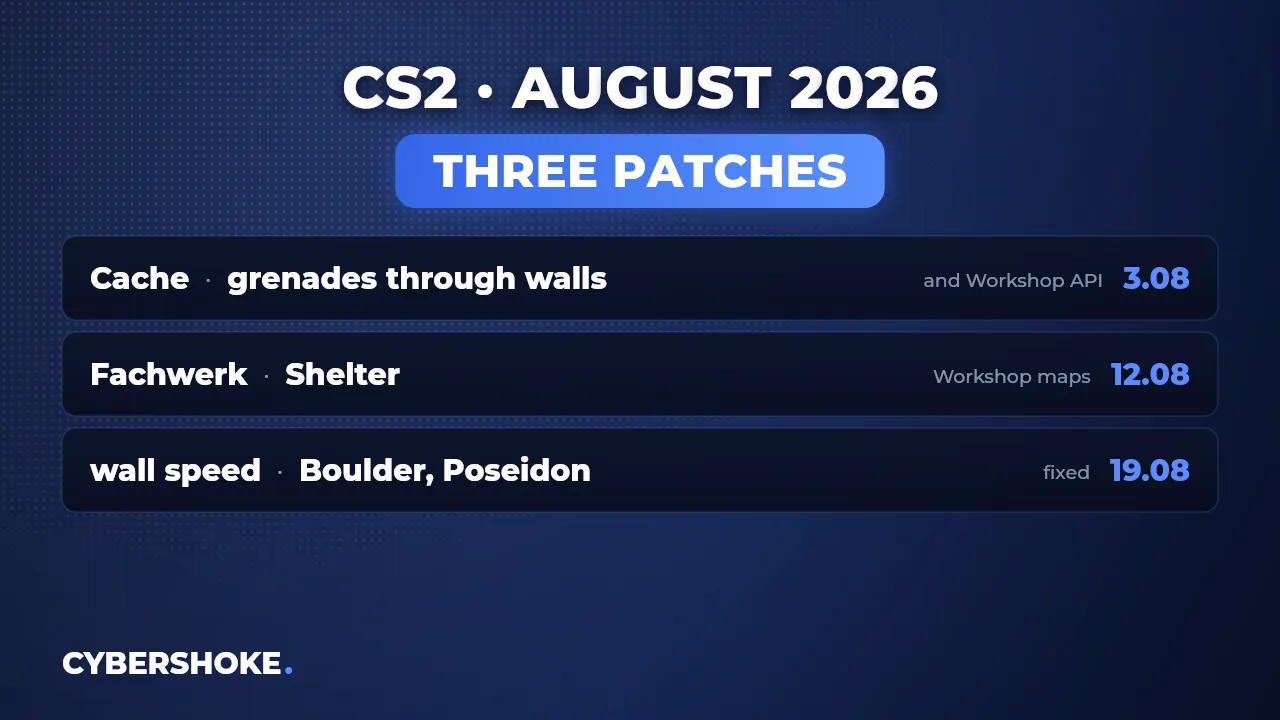 CS2 • AUGUST 2026

THREE PATCHES

Cache · grenades through walls and Workshop API 3.08

Fachwerk · Shelter Workshop maps 12.08

wall speed · Boulder, Poseidon fixed 19.08

CYBERSHOKE.